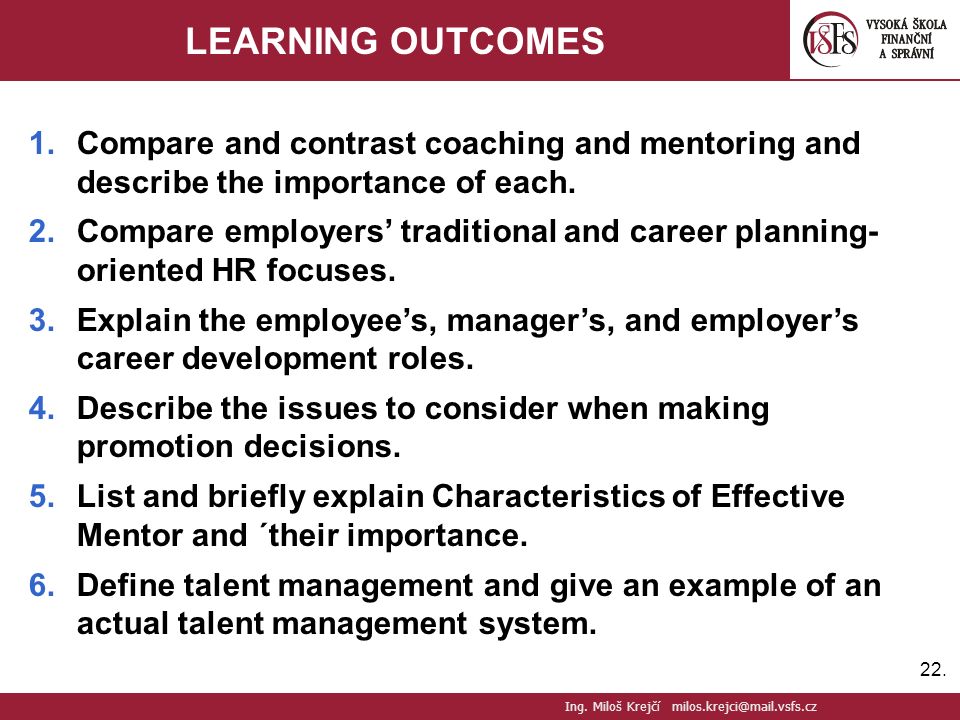 LEARNING OUTCOMES

VŠFS VYSOKÁ ŠKOLA FINANČNÍ A SPRÁVNÍ

1. Compare and contrast coaching and mentoring and describe the importance of each.
2. Compare employers’ traditional and career planning-oriented HR focuses.
3. Explain the employee’s, manager’s, and employer’s career development roles.
4. Describe the issues to consider when making promotion decisions.
5. List and briefly explain Characteristics of Effective Mentor and ´their importance.
6. Define talent management and give an example of an actual talent management system.

22.

Ing. Miloš Krejčí milos.krejci@mail.vsfs.cz